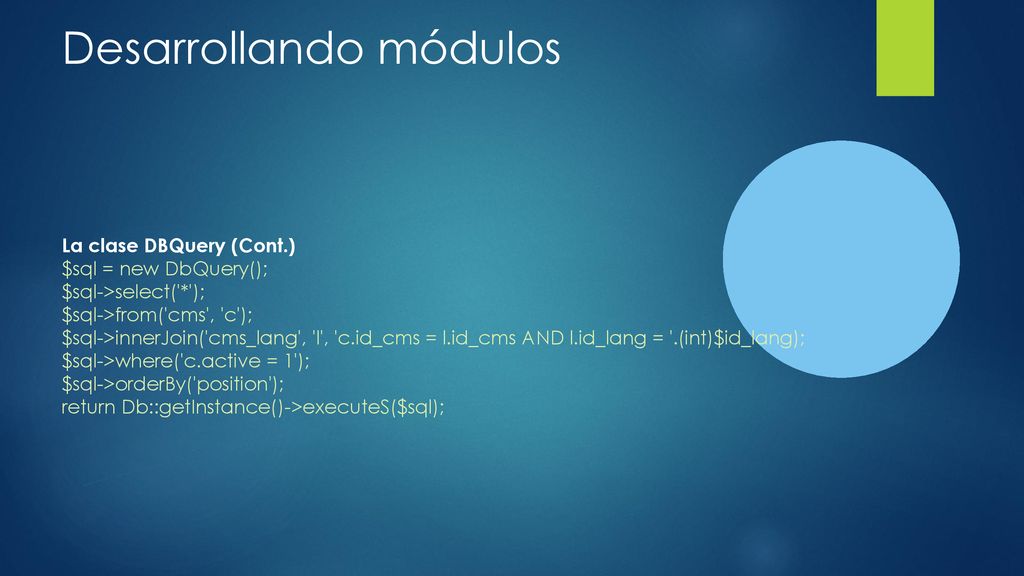 Desarrollando módulos

La clase DBQuery (Cont.)
$sql = new DbQuery();
$sql->select('*');
$sql->from('cms', 'c');
$sql->innerJoin('cms_lang', 'l', 'c.id_cms = l.id_cms AND l.id_lang = '.(int)$id_lang);
$sql->where('c.active = 1');
$sql->orderBy('position');
return Db::getInstance()->executeS($sql);